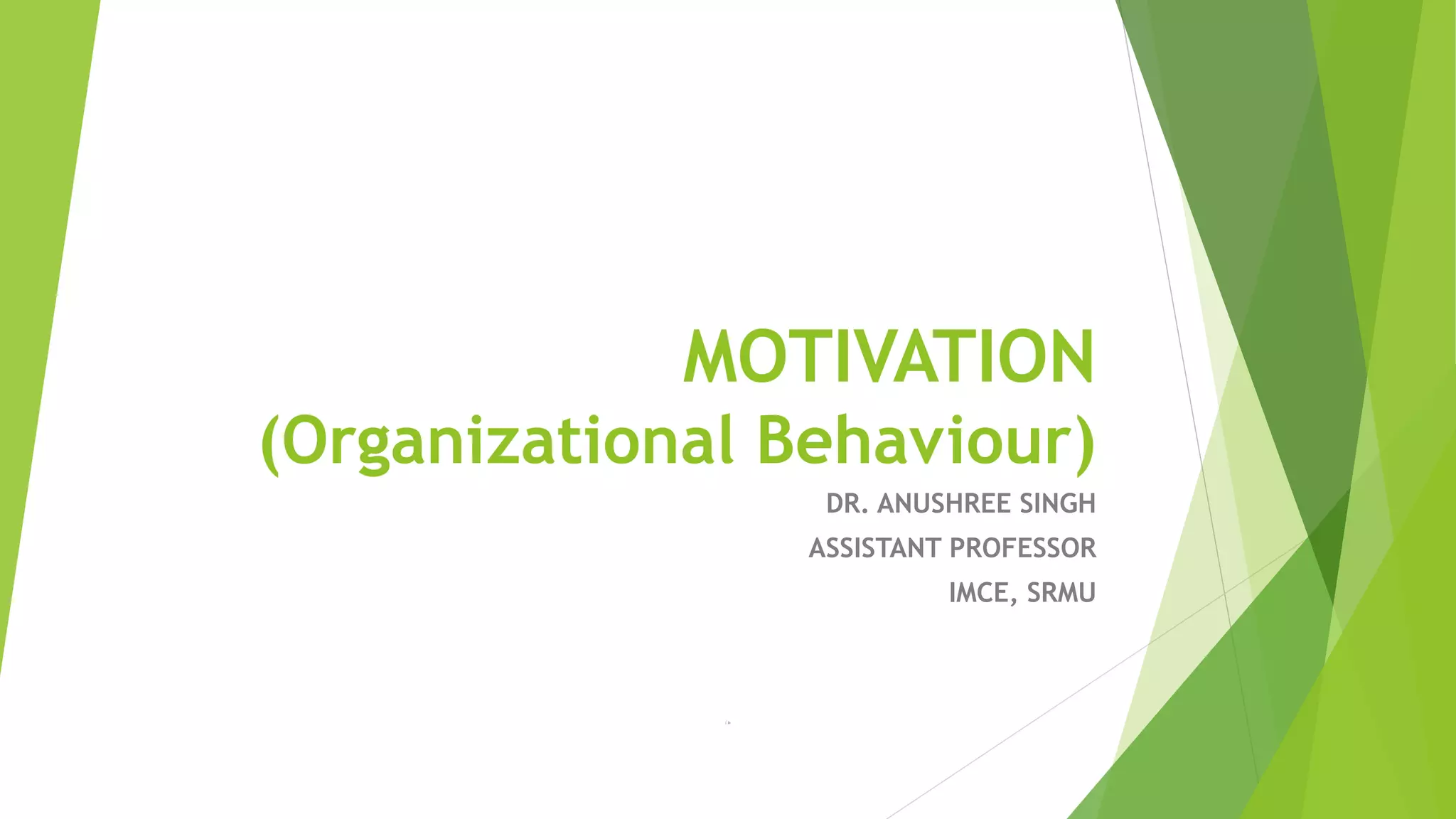 MOTIVATION
(Organizational Behaviour)

DR. ANUSHREE SINGH
ASSISTANT PROFESSOR
IMCE, SRMU